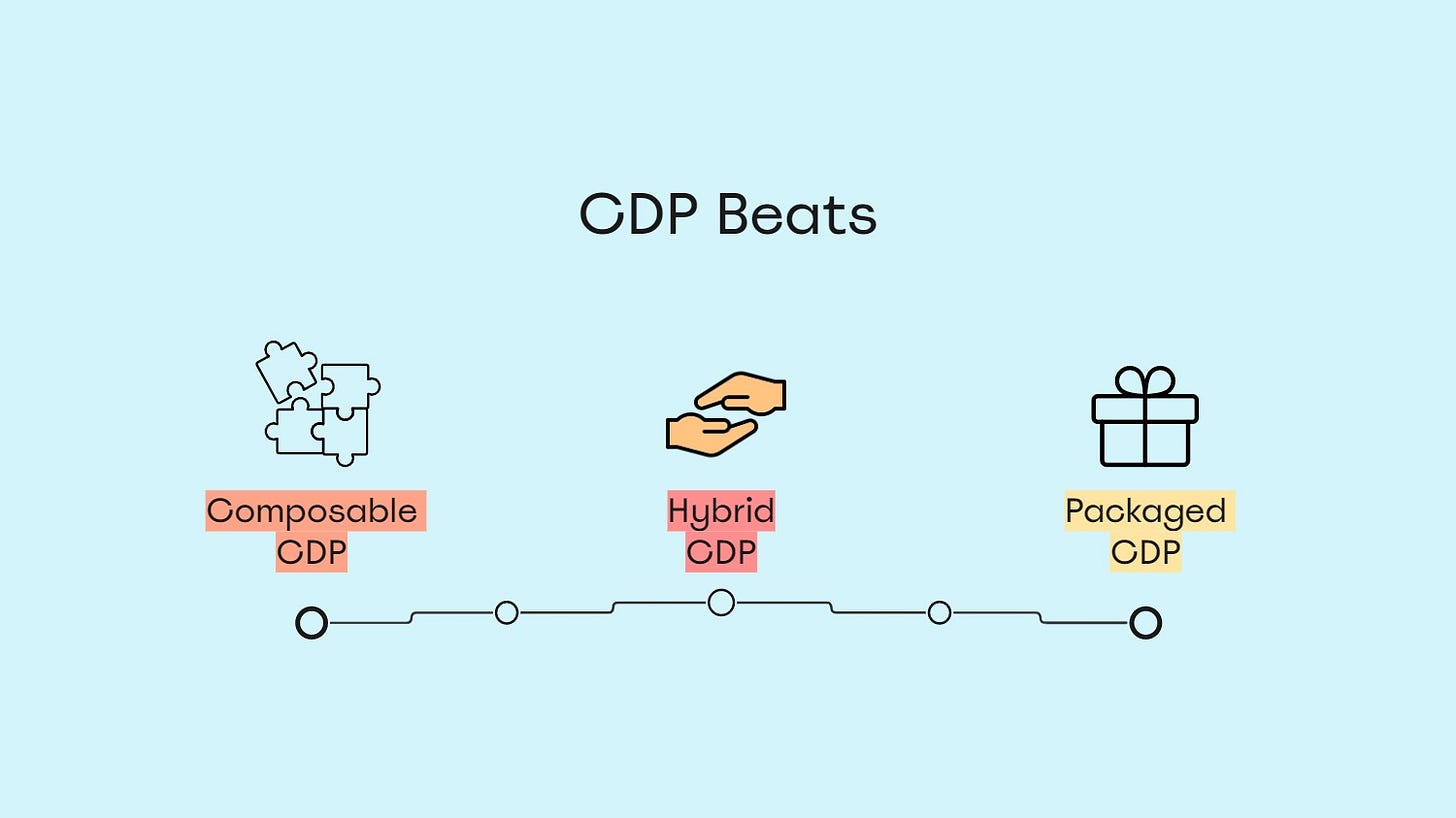 CDP Beats

Composable CDP

Hybrid CDP

Packaged CDP